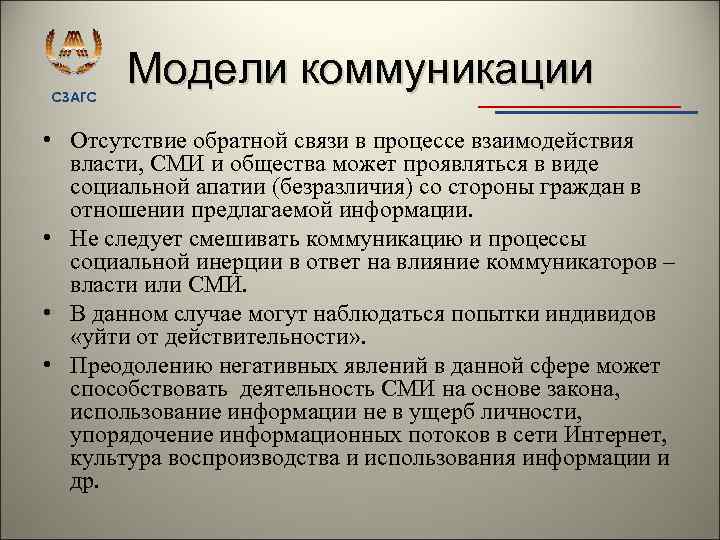 СЗАГС

Модели коммуникации

• Отсутствие обратной связи в процессе взаимодействия власти, СМИ и общества может проявляться в виде социальной апатии (безразличия) со стороны граждан в отношении предлагаемой информации.
• Не следует смешивать коммуникацию и процессы социальной инерции в ответ на влияние коммуникаторов – власти или СМИ.
• В данном случае могут наблюдаться попытки индивидов «уйти от действительности».
• Преодолению негативных явлений в данной сфере может способствовать деятельность СМИ на основе закона, использование информации не в ущерб личности, упорядочение информационных потоков в сети Интернет, культура воспроизводства и использования информации и др.